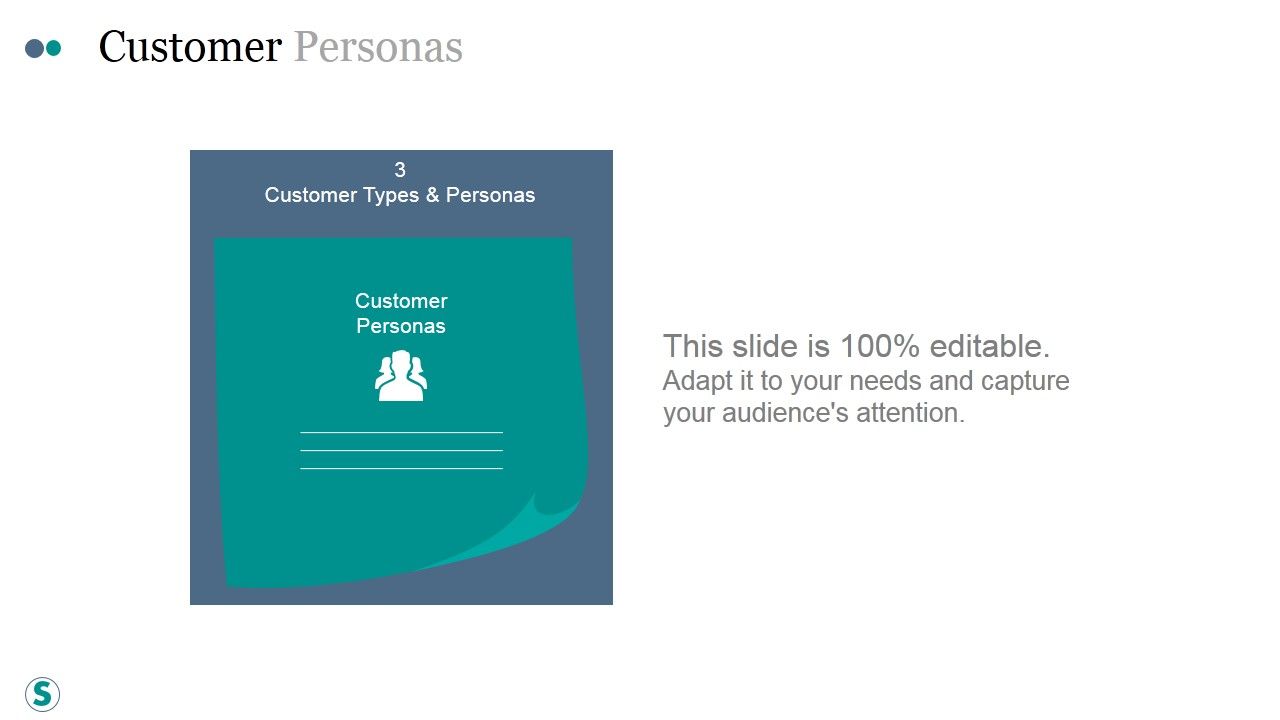 Customer Personas

3
Customer Types & Personas

Customer Personas

This slide is 100% editable.
Adapt it to your needs and capture your audience's attention.

S